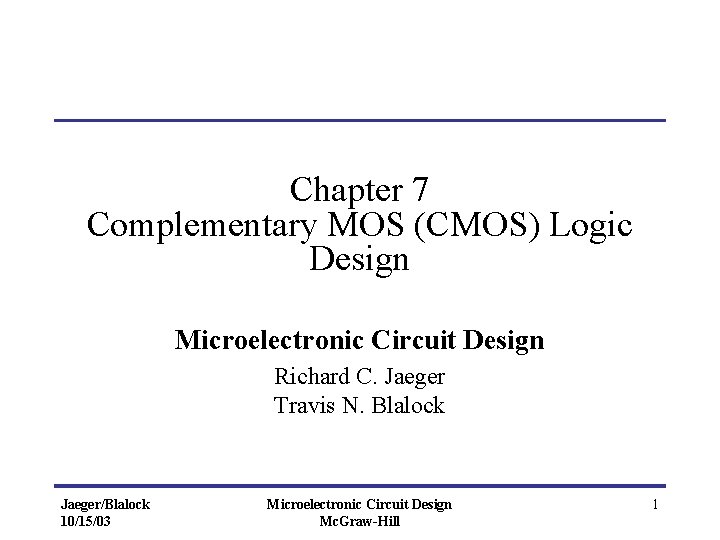 Chapter 7
Complementary MOS (CMOS) Logic Design

Microelectronic Circuit Design

Richard C. Jaeger
Travis N. Blalock

Jaeger/Blalock
10/15/03

Microelectronic Circuit Design
McGraw-Hill

1